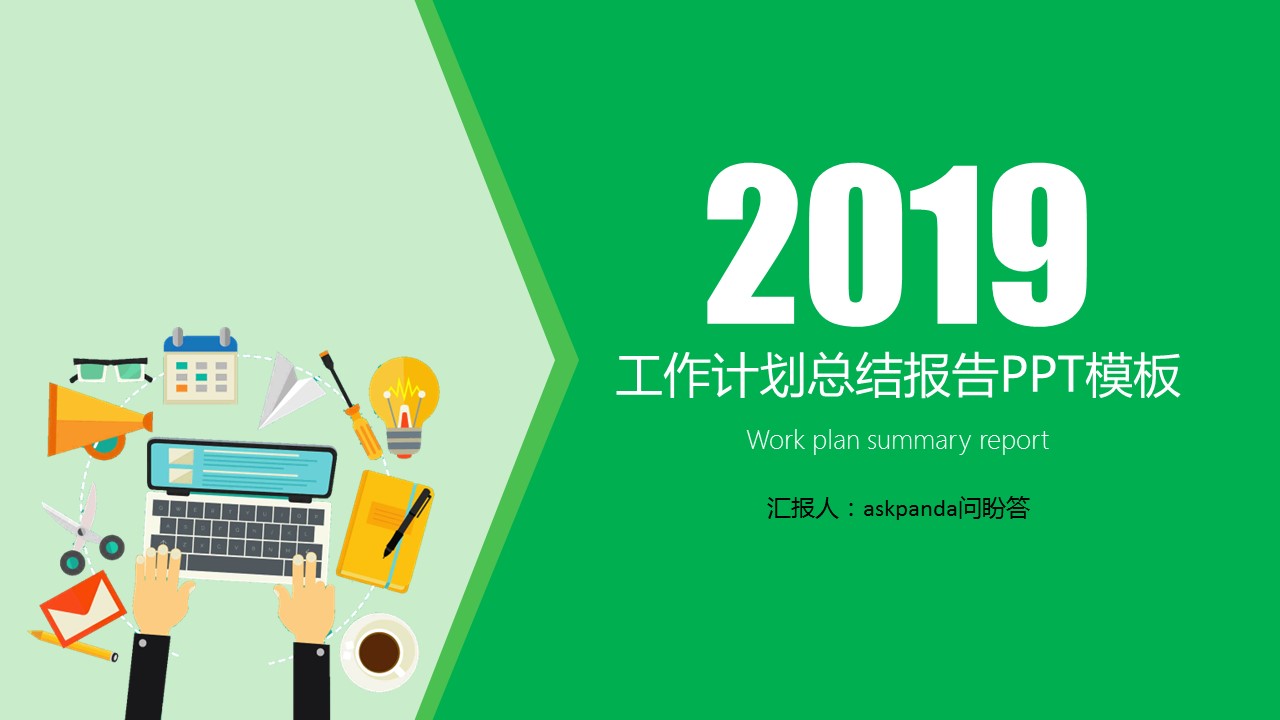 2019

工作计划总结报告PPT模板

Work plan summary report

汇报人：askpanda问盼答